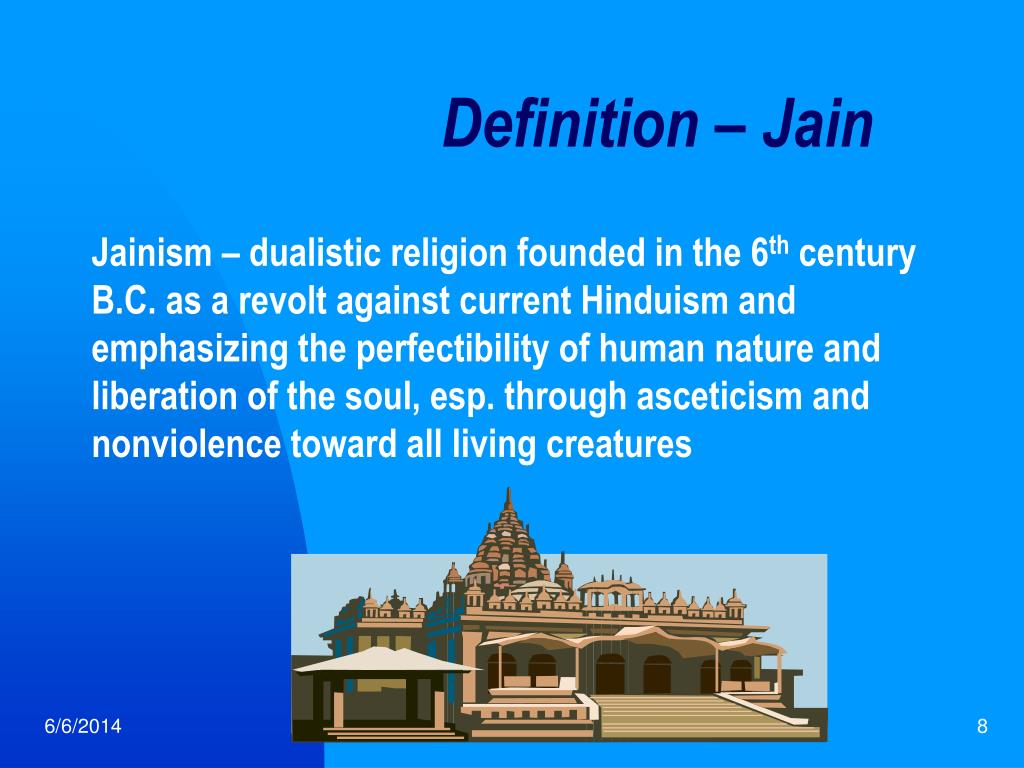 Definition – Jain

Jainism – dualistic religion founded in the 6$^{th}$ century B.C. as a revolt against current Hinduism and emphasizing the perfectibility of human nature and liberation of the soul, esp. through asceticism and nonviolence toward all living creatures

6/6/2014

8